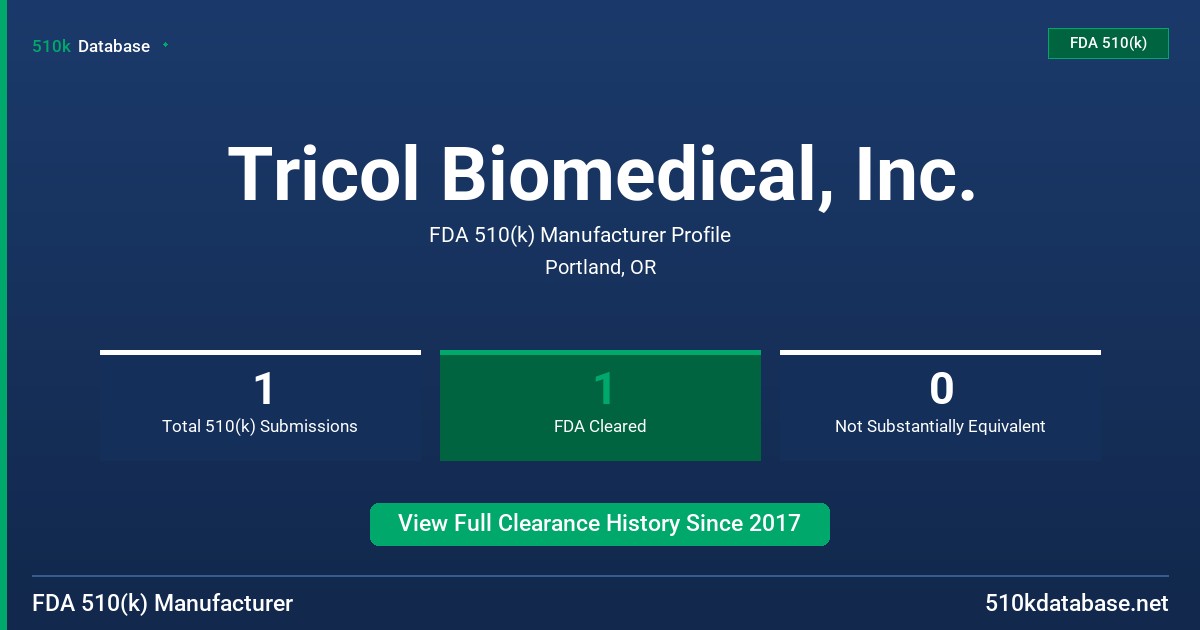 510k Database

FDA 510(k)

Tricol Biomedical, Inc.

FDA 510(k) Manufacturer Profile

Portland, OR

1
Total 510(k) Submissions

1
FDA Cleared

0
Not Substantially Equivalent

View Full Clearance History Since 2017

FDA 510(k) Manufacturer

510kdatabase.net